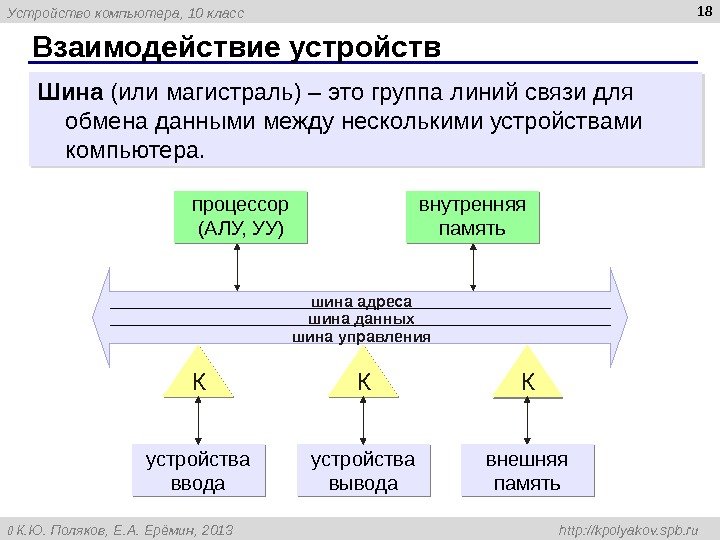 Устройство компьютера, 10 класс

18

Взаимодействие устройств

Шина (или магистраль) – это группа линий связи для обмена данными между несколькими устройствами компьютера.

процессор (АЛУ, УУ)

внутренняя память

шина адреса
шина данных
шина управления

К

К

К

устройства ввода

устройства вывода

внешняя память

© К.Ю. Поляков, Е.А. Ерёмин, 2013

http://kpolyakov.spb.ru